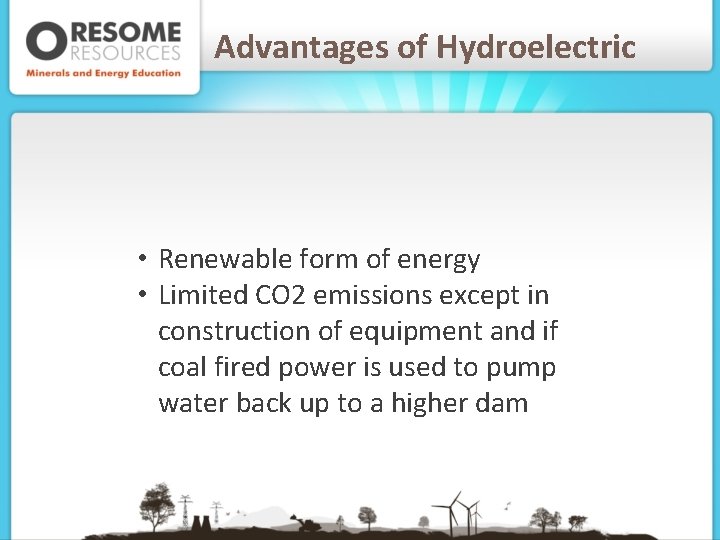 ORESOME RESOURCES
Minerals and Energy Education

Advantages of Hydroelectric

• Renewable form of energy
• Limited CO2 emissions except in construction of equipment and if coal fired power is used to pump water back up to a higher dam